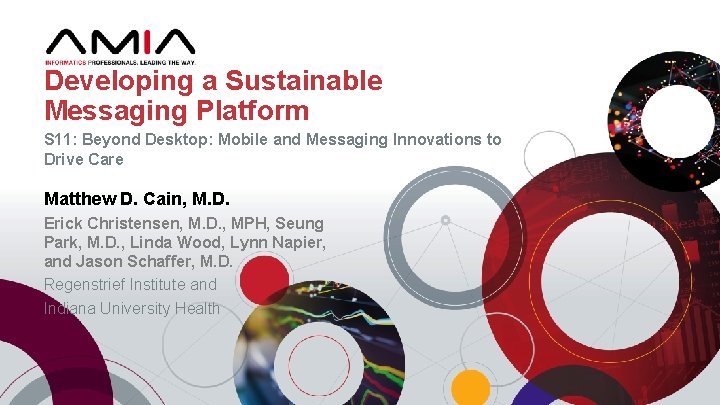 AMIA
INFORMATICS PROFESSIONALS. LEADING THE WAY.

Developing a Sustainable Messaging Platform

S11: Beyond Desktop: Mobile and Messaging Innovations to Drive Care

Matthew D. Cain, M.D.

Erick Christensen, M.D., MPH, Seung Park, M.D., Linda Wood, Lynn Napier, and Jason Schaffer, M.D.

Regenstrief Institute and Indiana University Health